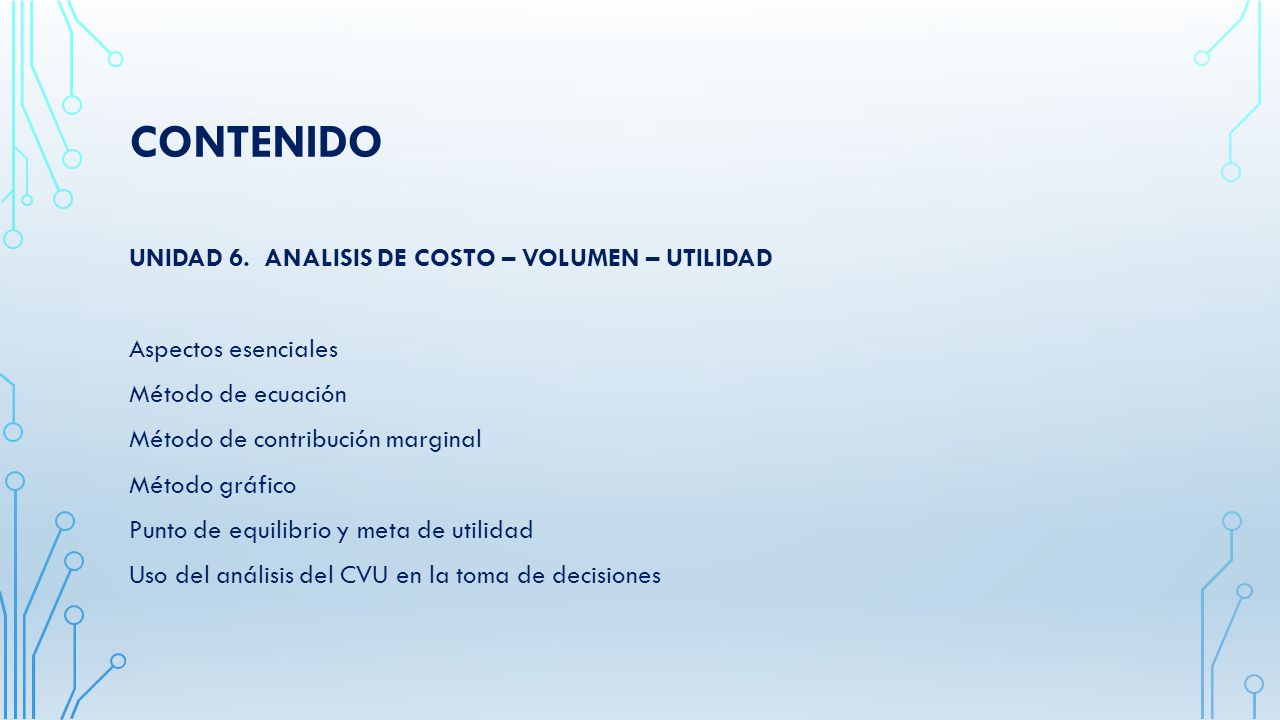 CONTENIDO

UNIDAD 6. ANALISIS DE COSTO – VOLUMEN – UTILIDAD

Aspectos esenciales
Método de ecuación
Método de contribución marginal
Método gráfico
Punto de equilibrio y meta de utilidad
Uso del análisis del CVU en la toma de decisiones